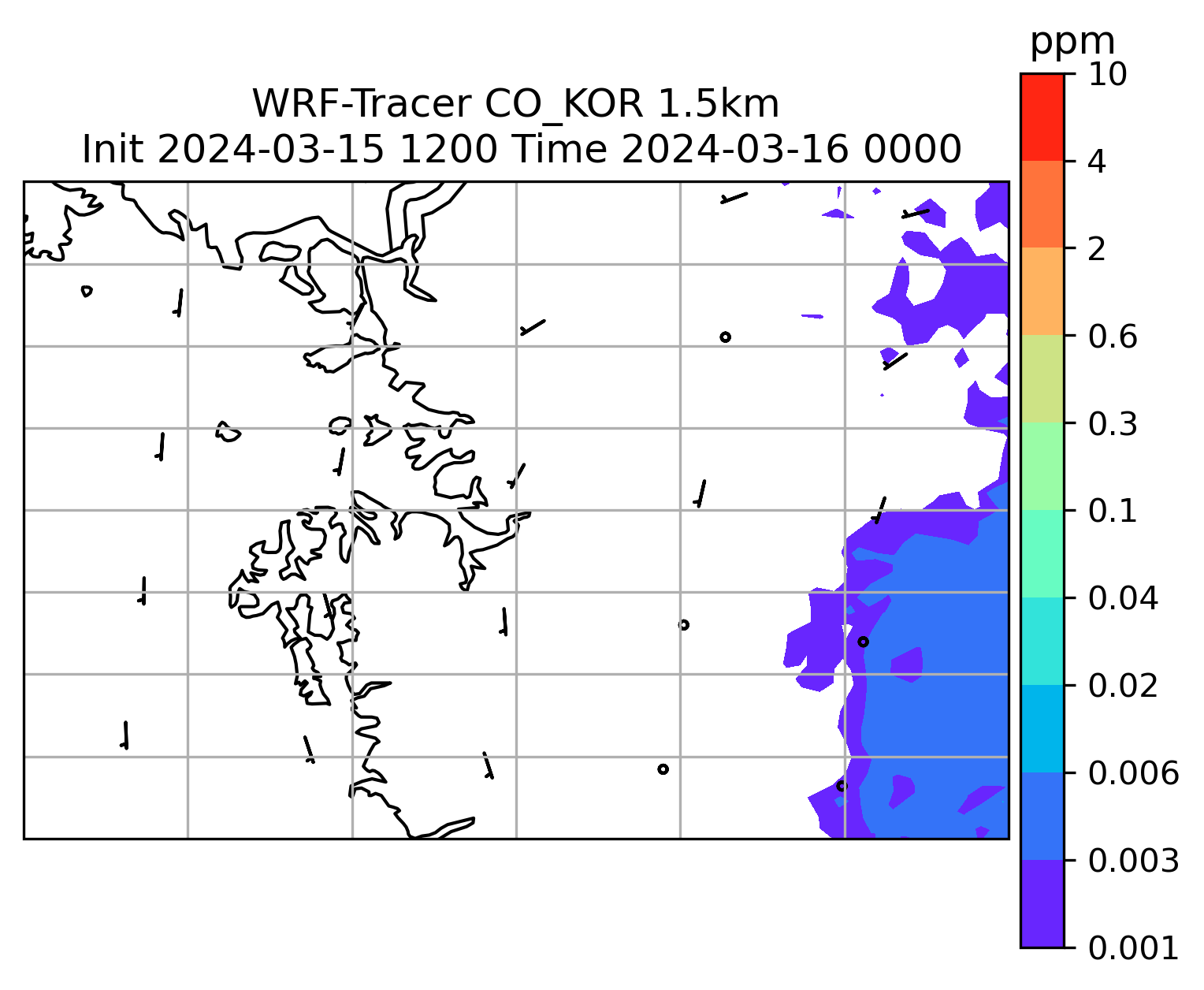 WRF-Tracer CO_KOR 1.5km
Init 2024-03-15 1200 Time 2024-03-16 0000

ppm
10
4
2
0.6
0.3
0.1
0.04
0.02
0.006
0.003
0.001